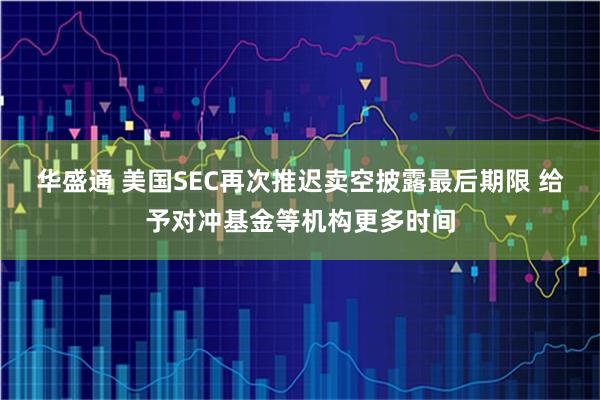 华盛通 美国SEC再次推迟卖空披露最后期限 给予对冲基金等机构更多时间